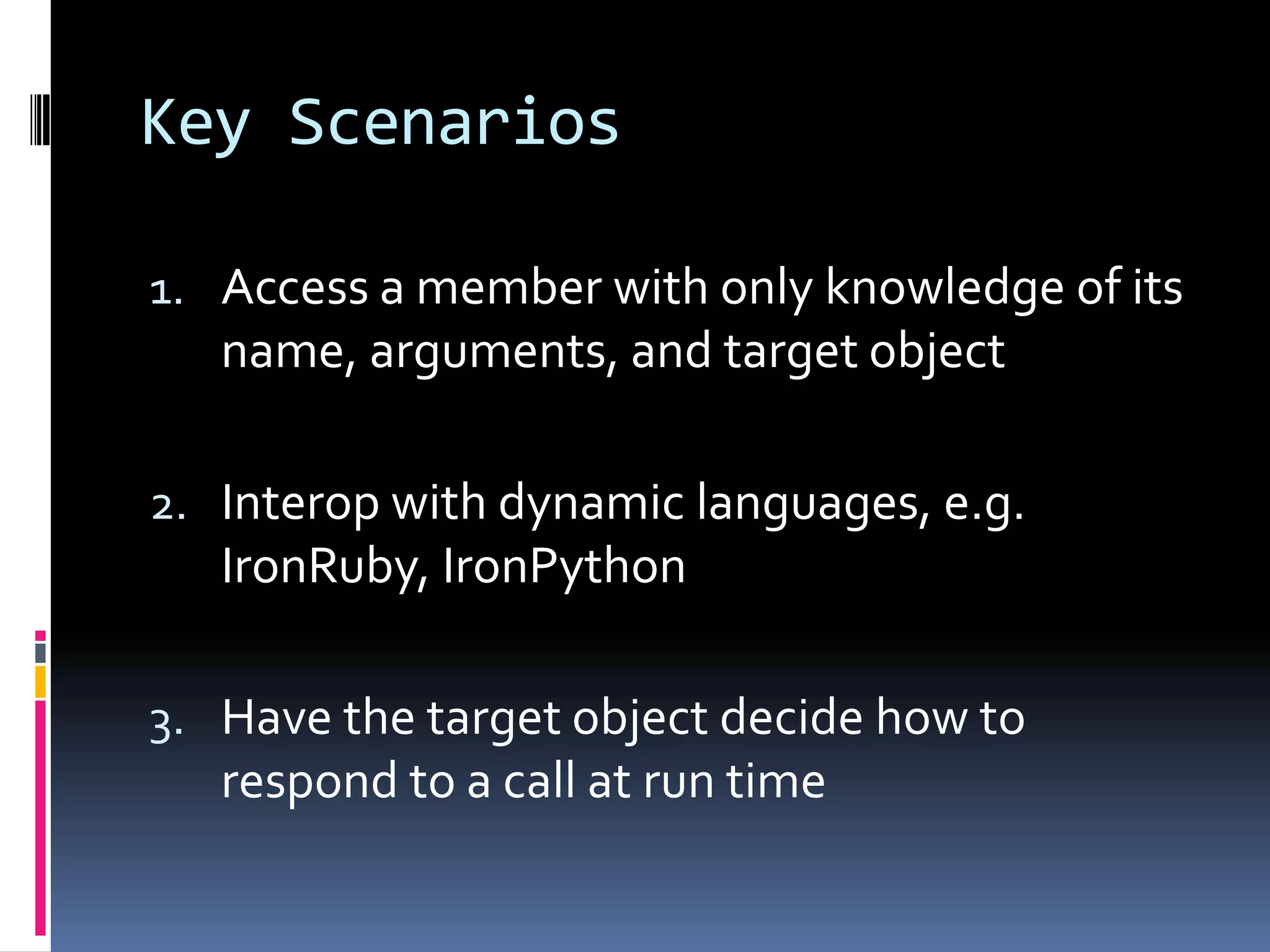 Key Scenarios

1. Access a member with only knowledge of its name, arguments, and target object

2. Interop with dynamic languages, e.g. IronRuby, IronPython

3. Have the target object decide how to respond to a call at run time